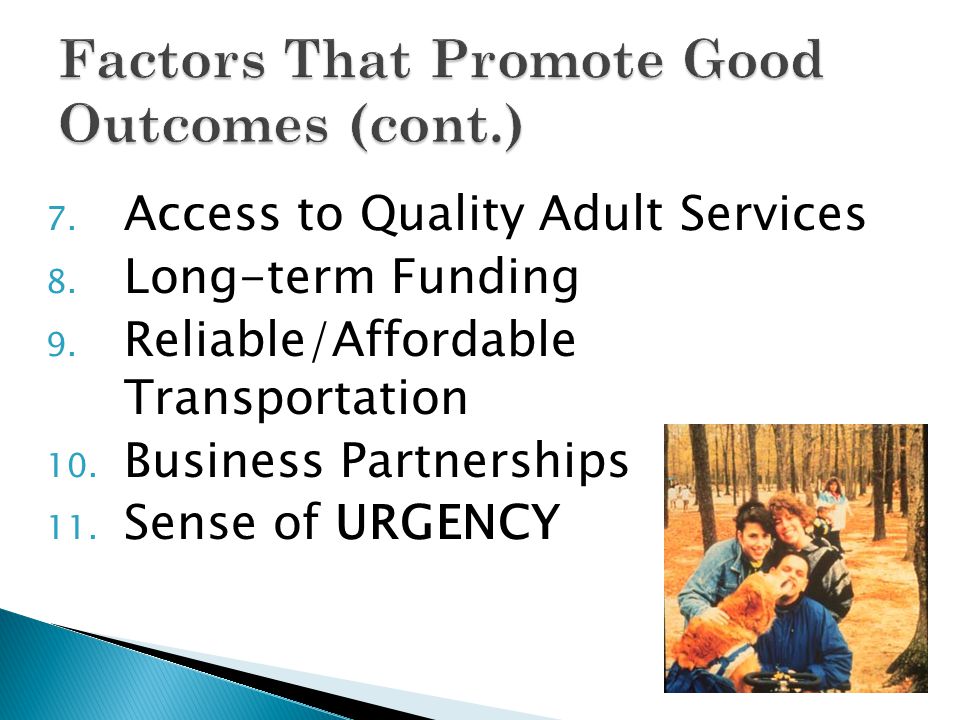 Factors That Promote Good Outcomes (cont.)

7. Access to Quality Adult Services
8. Long-term Funding
9. Reliable/Affordable Transportation
10. Business Partnerships
11. Sense of URGENCY